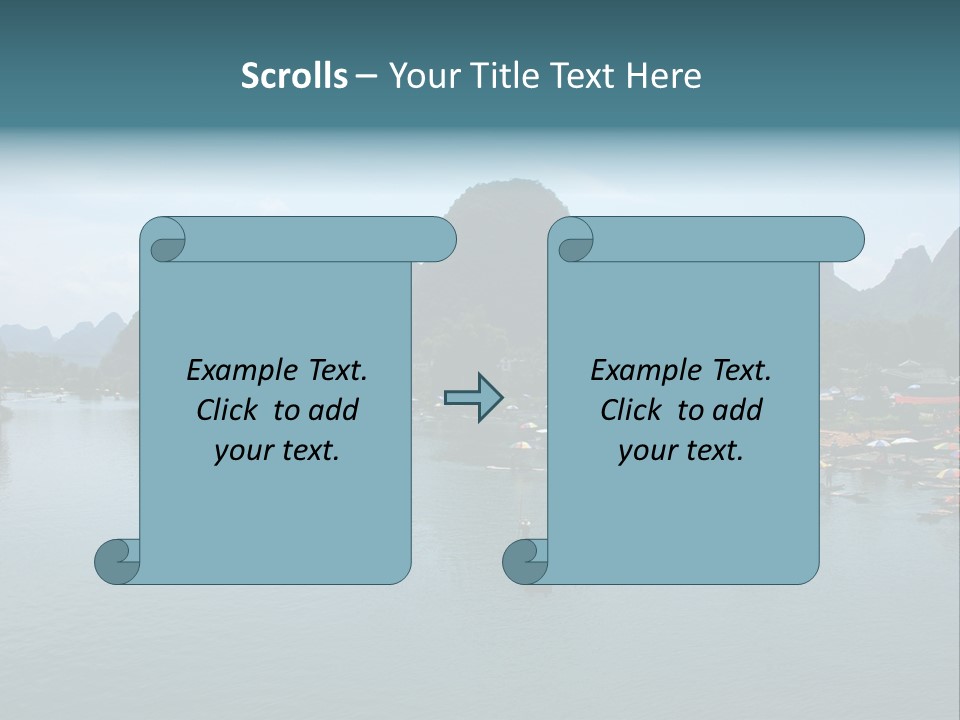 Scrolls – Your Title Text Here

Example Text. Click to add your text.

Example Text. Click to add your text.